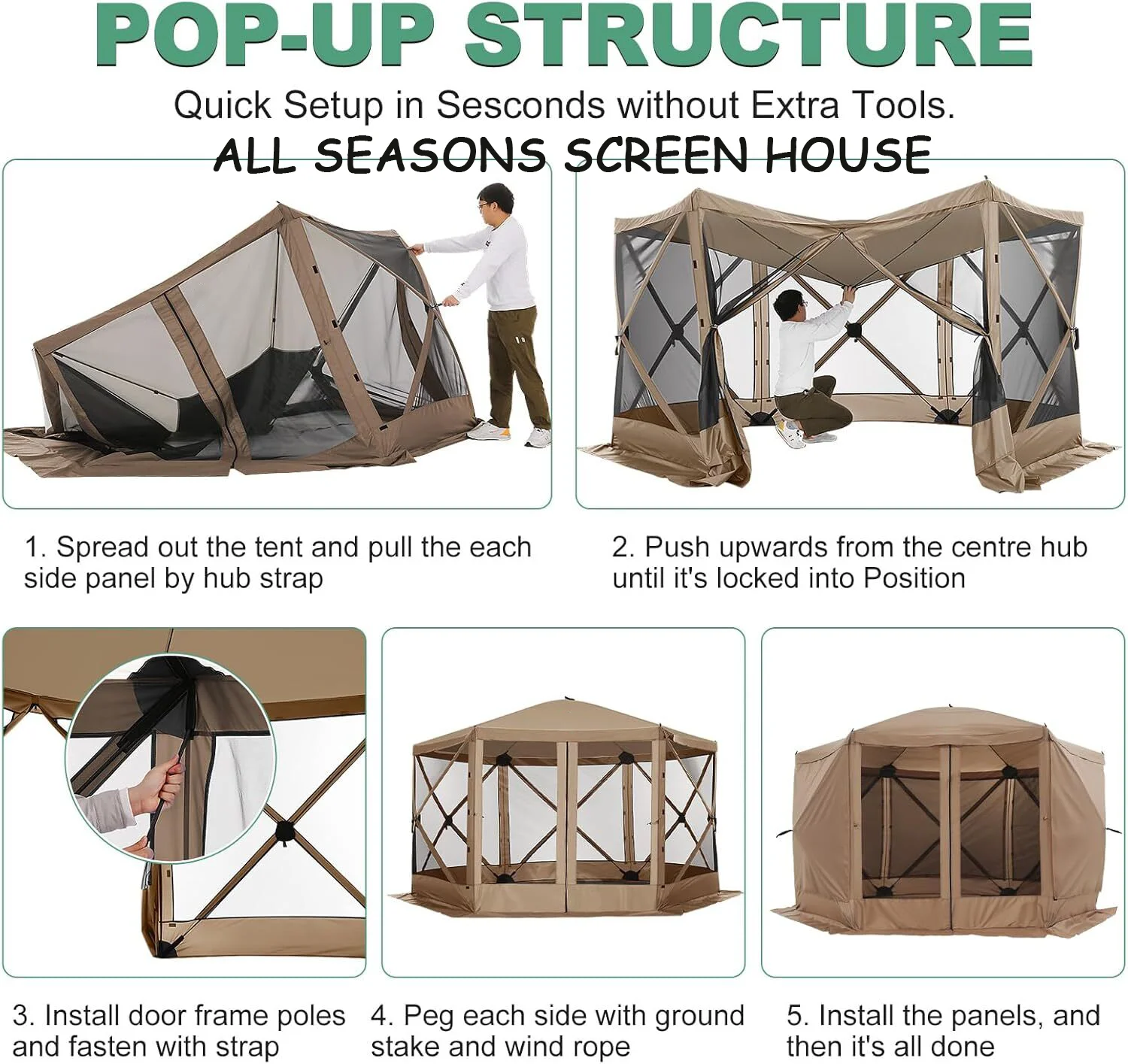 POP-UP STRUCTURE

Quick Setup in Sesconds without Extra Tools.

ALL SEASONS SCREEN HOUSE

1. Spread out the tent and pull the each side panel by hub strap

2. Push upwards from the centre hub until it's locked into Position

3. Install door frame poles and fasten with strap

4. Peg each side with ground stake and wind rope

5. Install the panels, and then it's all done